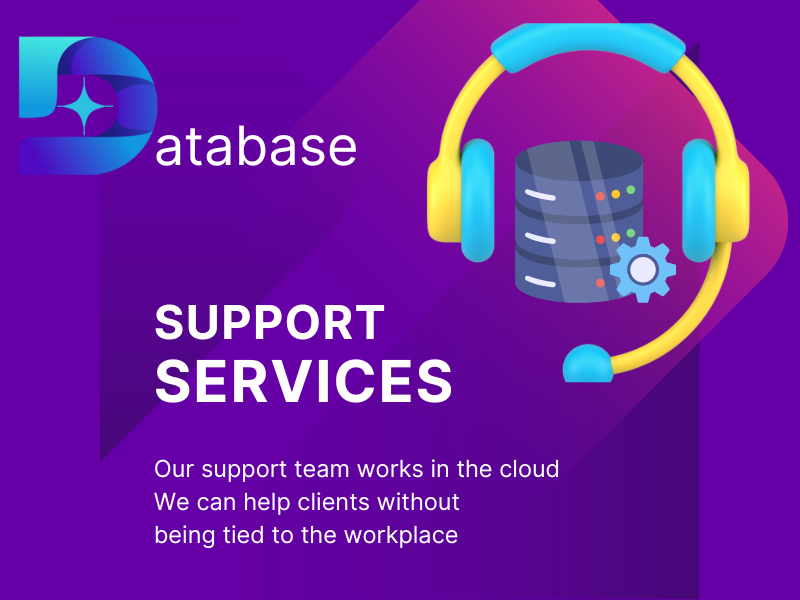 Database

SUPPORT
SERVICES

Our support team works in the cloud
We can help clients without
being tied to the workplace